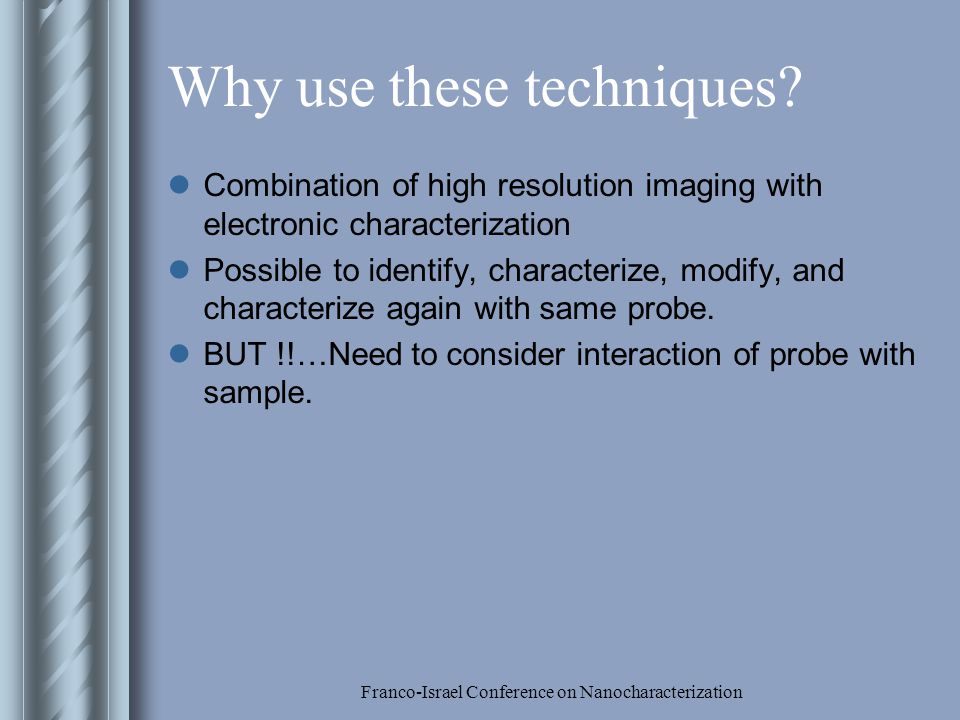 Why use these techniques?

- Combination of high resolution imaging with electronic characterization
- Possible to identify, characterize, modify, and characterize again with same probe.
- BUT !!…Need to consider interaction of probe with sample.

Franco-Israel Conference on Nanocharacterization